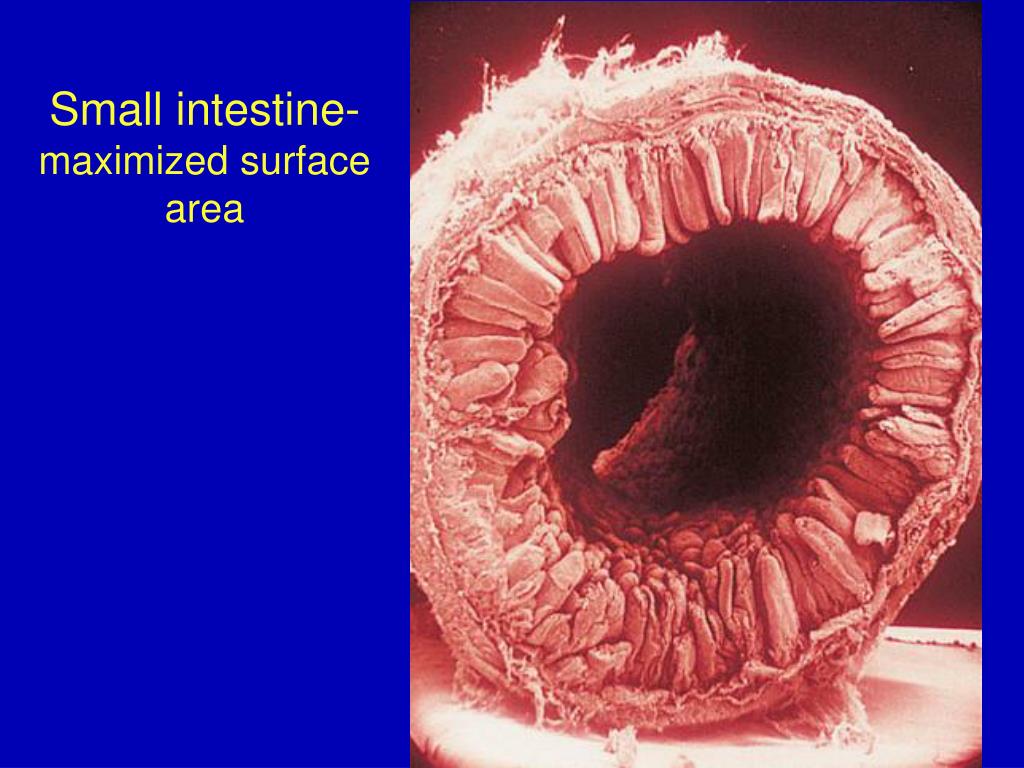 Small intestine- maximized surface area